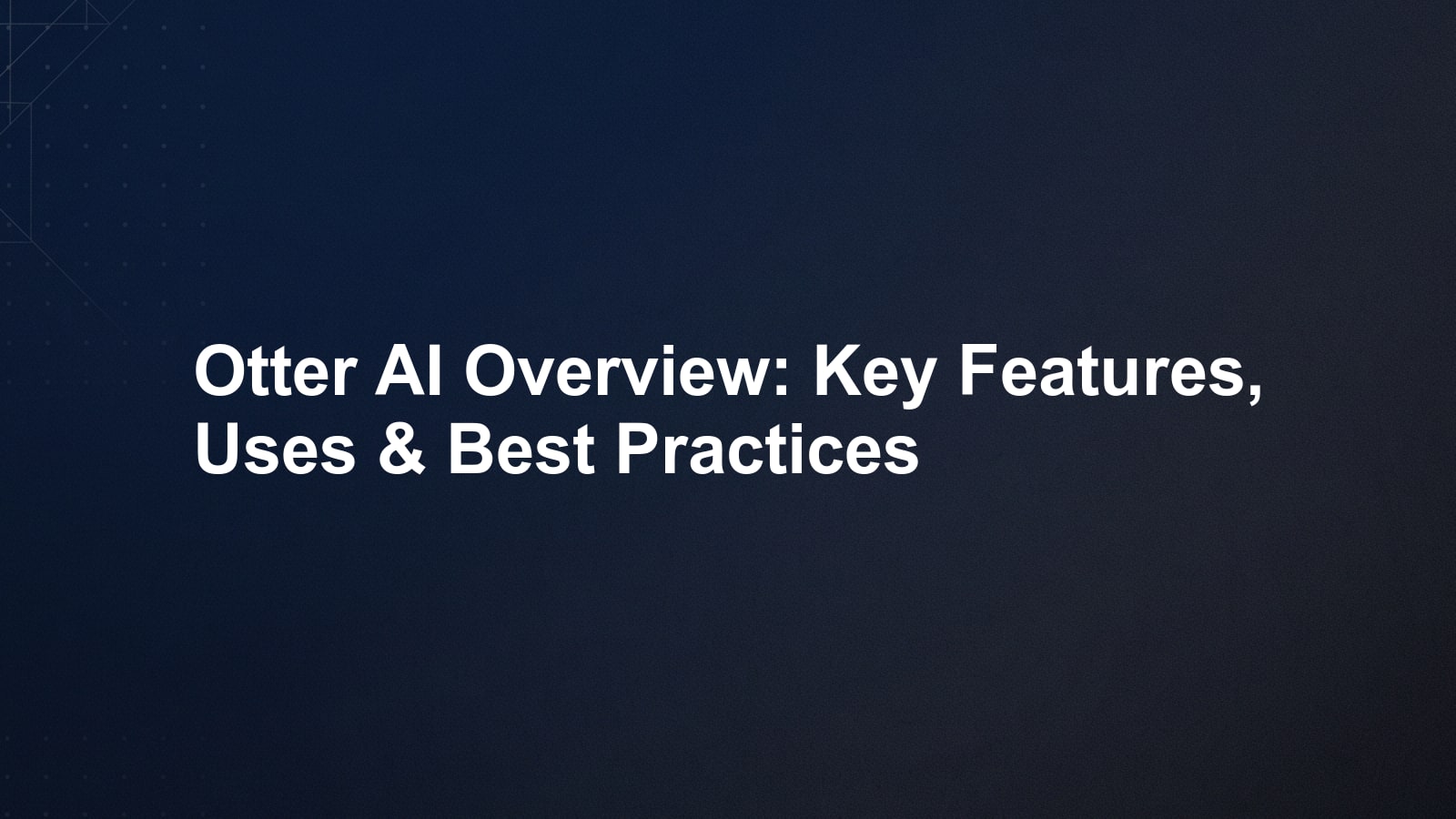 Otter AI Overview: Key Features, Uses & Best Practices